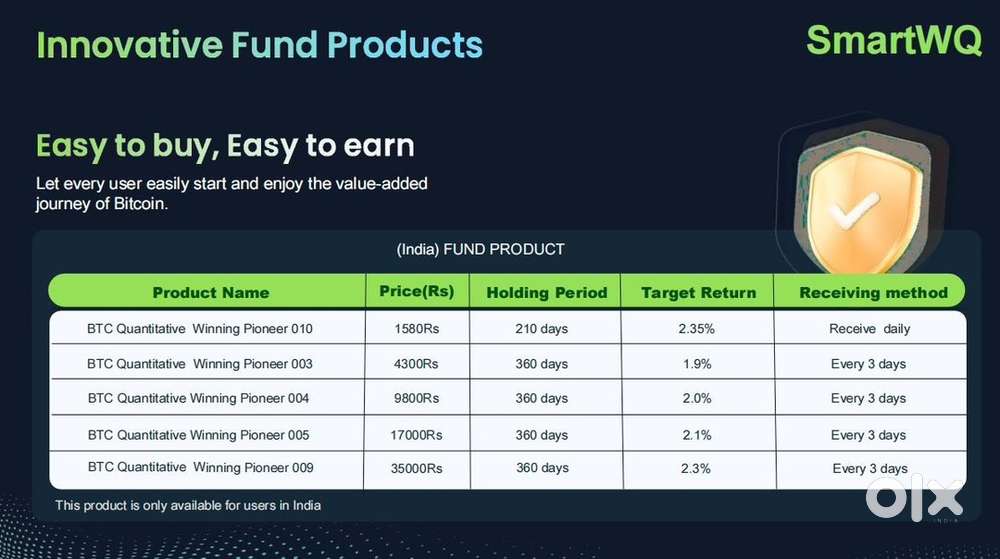 Innovative Fund Products

SmartWQ

Easy to buy, Easy to earn

Let every user easily start and enjoy the value-added journey of Bitcoin.

(India) FUND PRODUCT

| Product Name | Price(Rs) | Holding Period | Target Return | Receiving method |
|---|---|---|---|---|
| BTC Quantitative Winning Pioneer 010 | 1580Rs | 210 days | 2.35% | Receive daily |
| BTC Quantitative Winning Pioneer 003 | 4300Rs | 360 days | 1.9% | Every 3 days |
| BTC Quantitative Winning Pioneer 004 | 9800Rs | 360 days | 2.0% | Every 3 days |
| BTC Quantitative Winning Pioneer 005 | 17000Rs | 360 days | 2.1% | Every 3 days |
| BTC Quantitative Winning Pioneer 009 | 35000Rs | 360 days | 2.3% | Every 3 days |

This product is only available for users in India

olx